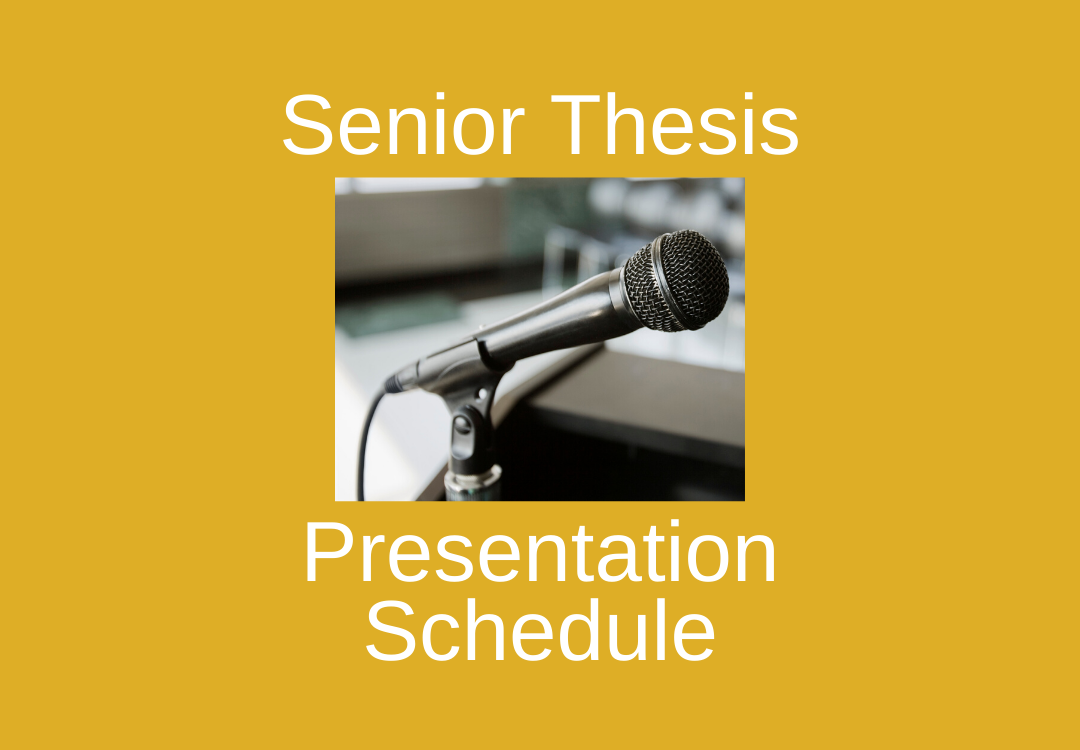 Senior Thesis

Presentation Schedule